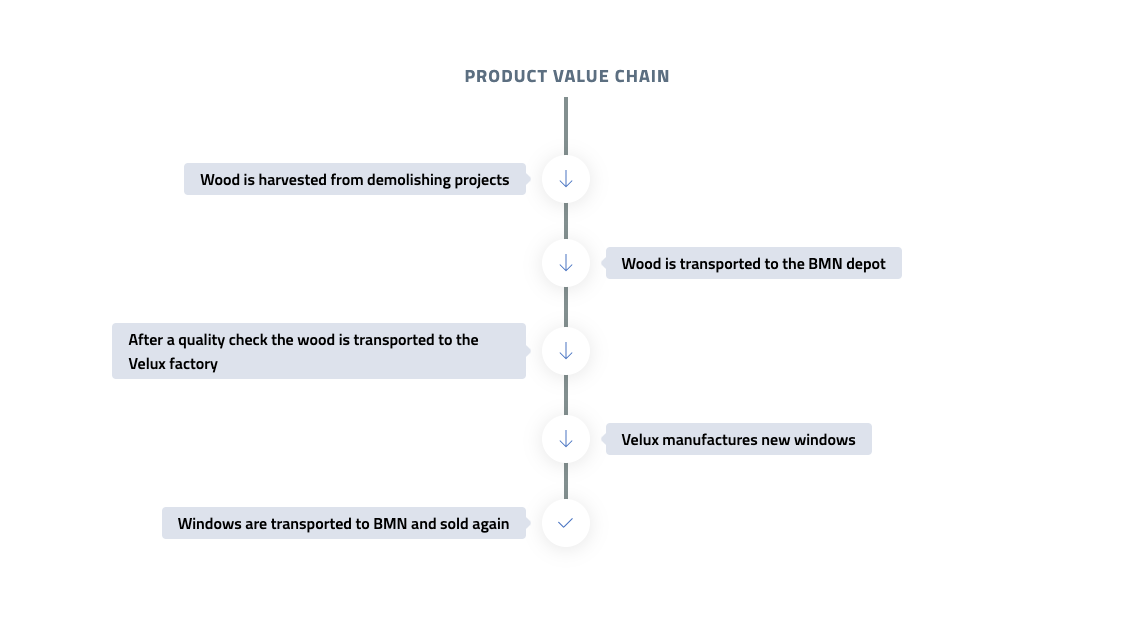 PRODUCT VALUE CHAIN

Wood is harvested from demolishing projects

Wood is transported to the BMN depot

After a quality check the wood is transported to the Velux factory

Velux manufactures new windows

Windows are transported to BMN and sold again